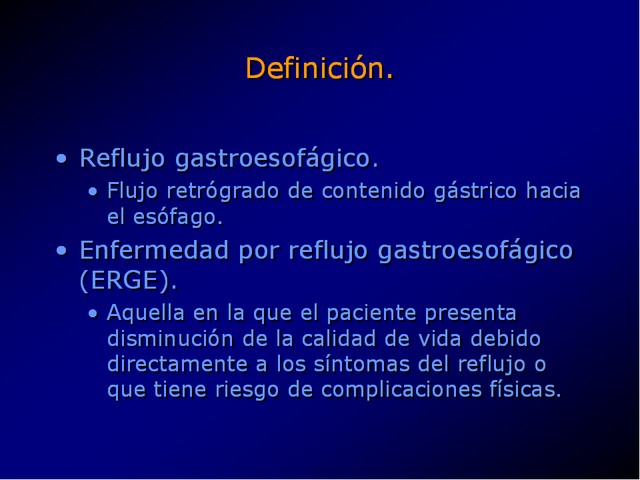 Definición.

• Reflujo gastroesofágico.
  • Flujo retrógrado de contenido gástrico hacia el esófago.
• Enfermedad por reflujo gastroesofágico (ERGE).
  • Aquella en la que el paciente presenta disminución de la calidad de vida debido directamente a los síntomas del reflujo o que tiene riesgo de complicaciones físicas.